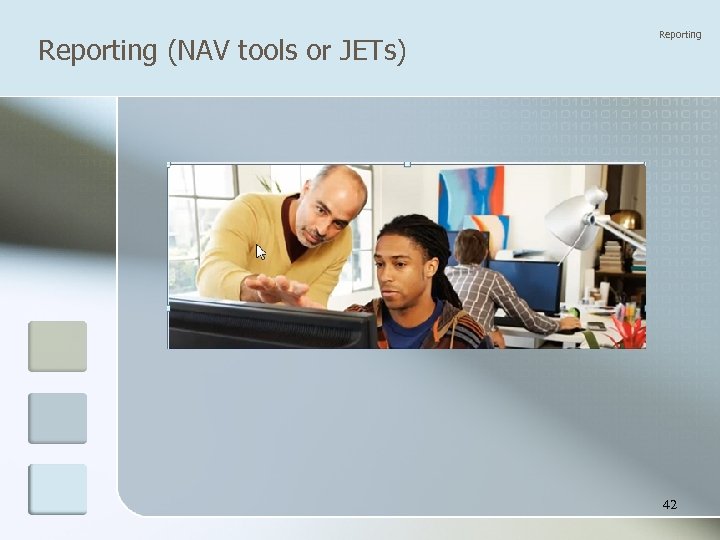 Reporting (NAV tools or JETs)

Reporting

42